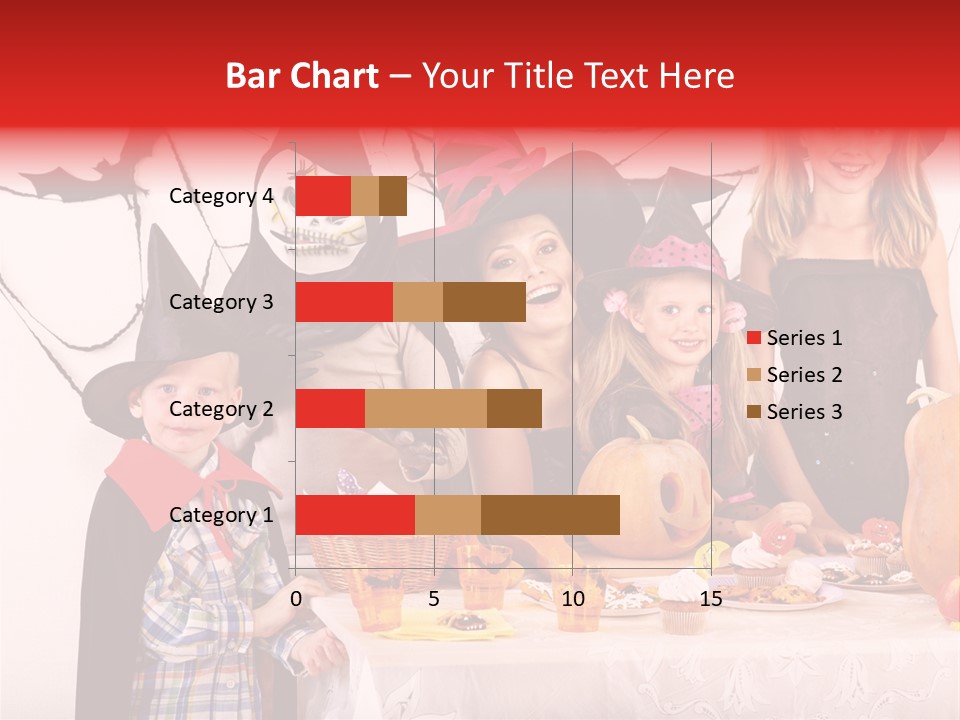 Bar Chart – Your Title Text Here

Category 4
Category 3
Category 2
Category 1

0
5
10
15

Series 1
Series 2
Series 3